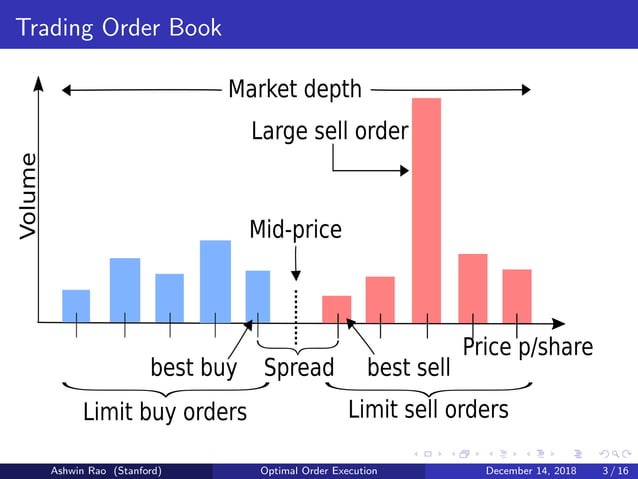 Trading Order Book

Market depth

Large sell order

Volume

Mid-price

Price p/share

best buy

Spread

best sell

Limit buy orders

Limit sell orders

Ashwin Rao (Stanford)

Optimal Order Execution

December 14, 2018

3 / 16